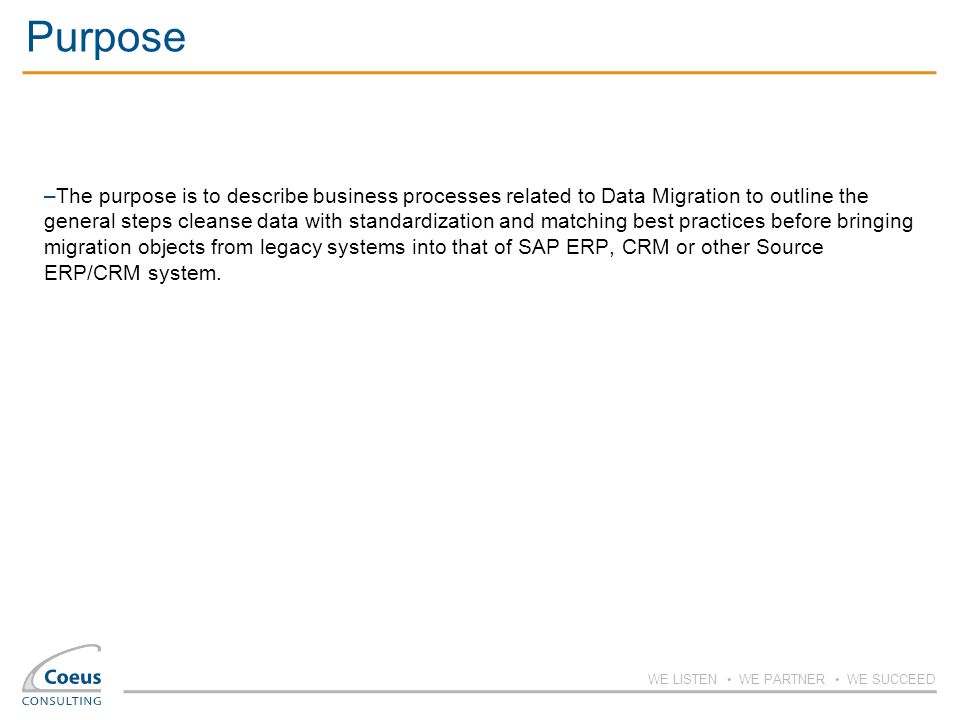 Purpose

–The purpose is to describe business processes related to Data Migration to outline the general steps cleanse data with standardization and matching best practices before bringing migration objects from legacy systems into that of SAP ERP, CRM or other Source ERP/CRM system.

Coeus
CONSULTING

WE LISTEN • WE PARTNER • WE SUCCEED